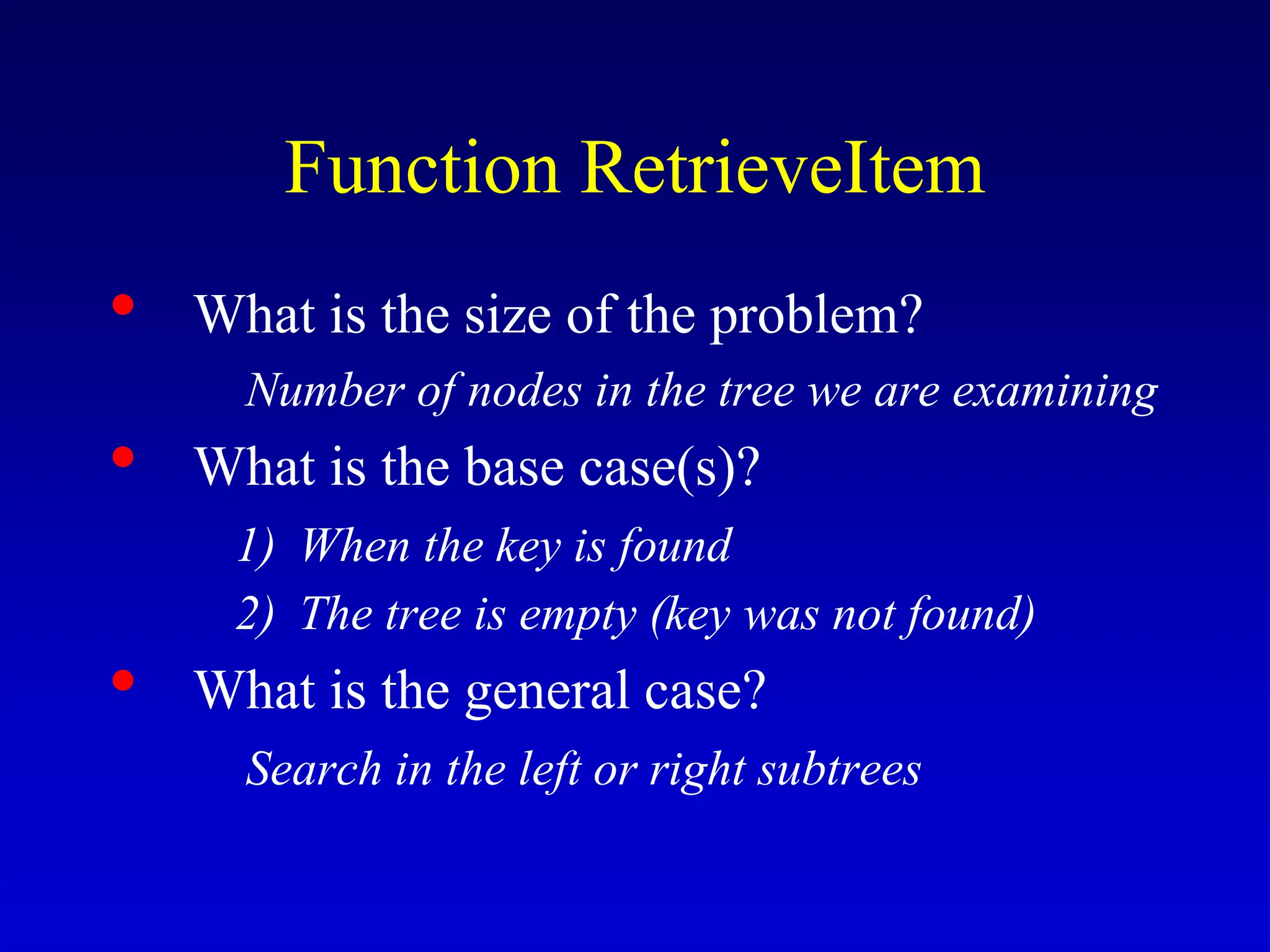 Function RetrieveItem

• What is the size of the problem?

Number of nodes in the tree we are examining

• What is the base case(s)?

1) When the key is found

2) The tree is empty (key was not found)

• What is the general case?

Search in the left or right subtrees